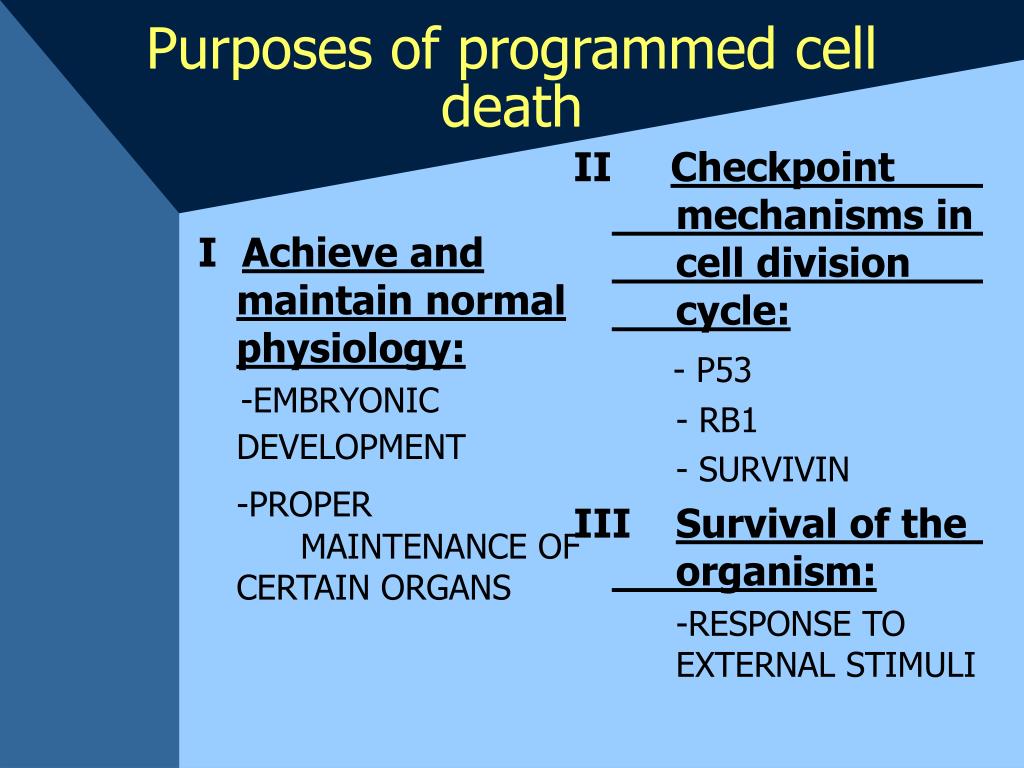 Purposes of programmed cell death

I Achieve and maintain normal physiology:

-EMBRYONIC DEVELOPMENT

-PROPER MAINTENANCE OF CERTAIN ORGANS

II Checkpoint mechanisms in cell division cycle:

- P53

- RB1

- SURVIVIN

III Survival of the organism:

-RESPONSE TO EXTERNAL STIMULI